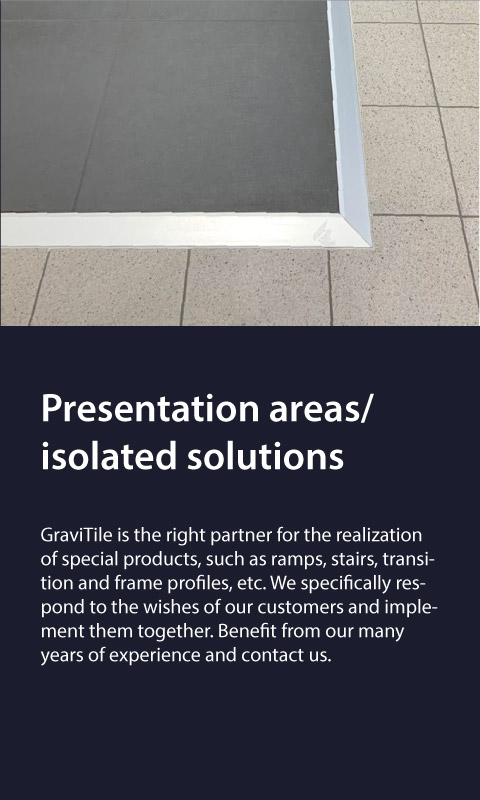 Presentation areas/
isolated solutions

GraviTile is the right partner for the realization of special products, such as ramps, stairs, transition and frame profiles, etc. We specifically respond to the wishes of our customers and implement them together. Benefit from our many years of experience and contact us.